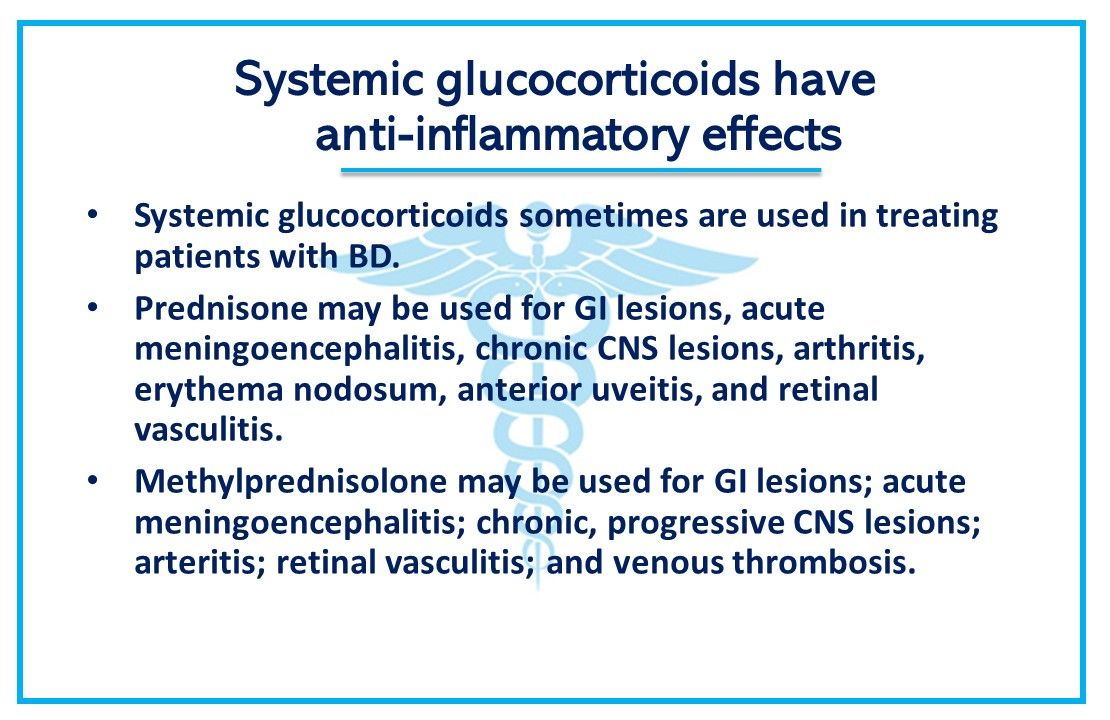 Systemic glucocorticoids have anti-inflammatory effects

• Systemic glucocorticoids sometimes are used in treating patients with BD.

• Prednisone may be used for GI lesions, acute meningoencephalitis, chronic CNS lesions, arthritis, erythema nodosum, anterior uveitis, and retinal vasculitis.

• Methylprednisolone may be used for GI lesions; acute meningoencephalitis; chronic, progressive CNS lesions; arteritis; retinal vasculitis; and venous thrombosis.